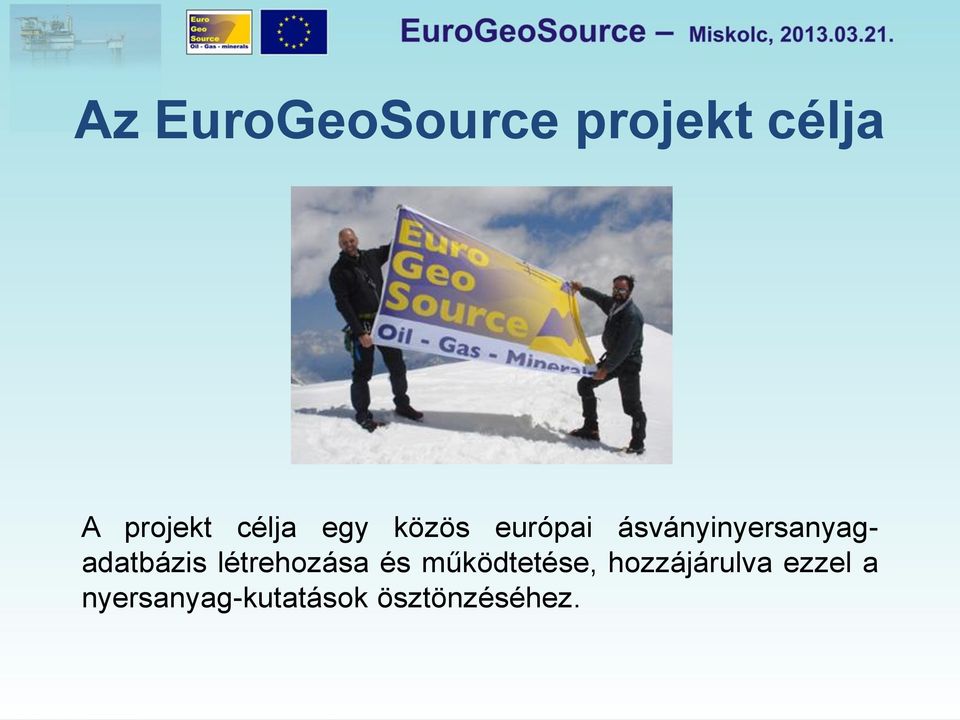 Euro Geo Source Oil - Gas - minerals

EuroGeoSource – Miskolc, 2013.03.21.

Az EuroGeoSource projekt célja

Euro Geo Source Oil - Gas - Minerals

A projekt célja egy közös európai ásványinyersanyag-adatbázis létrehozása és működtetése, hozzájárulva ezzel a nyersanyag-kutatások ösztönzéséhez.